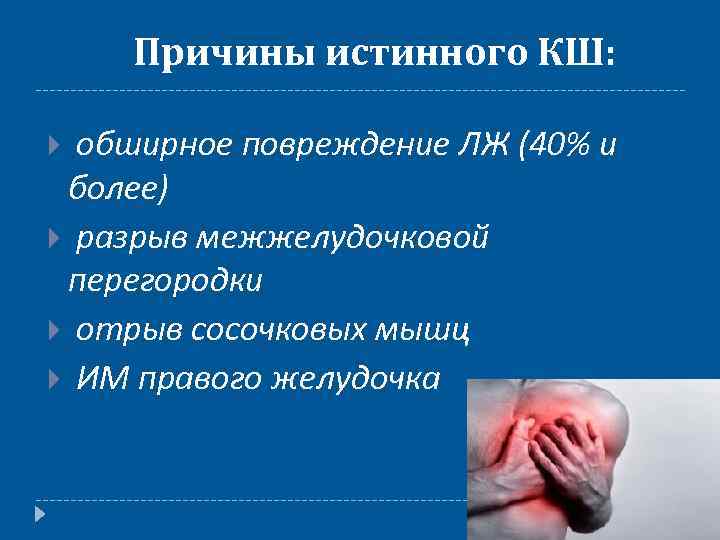 Причины истинного КШ:

обширное повреждение ЛЖ (40% и более)

разрыв межжелудочковой перегородки

отрыв сосочковых мышц

ИМ правого желудочка